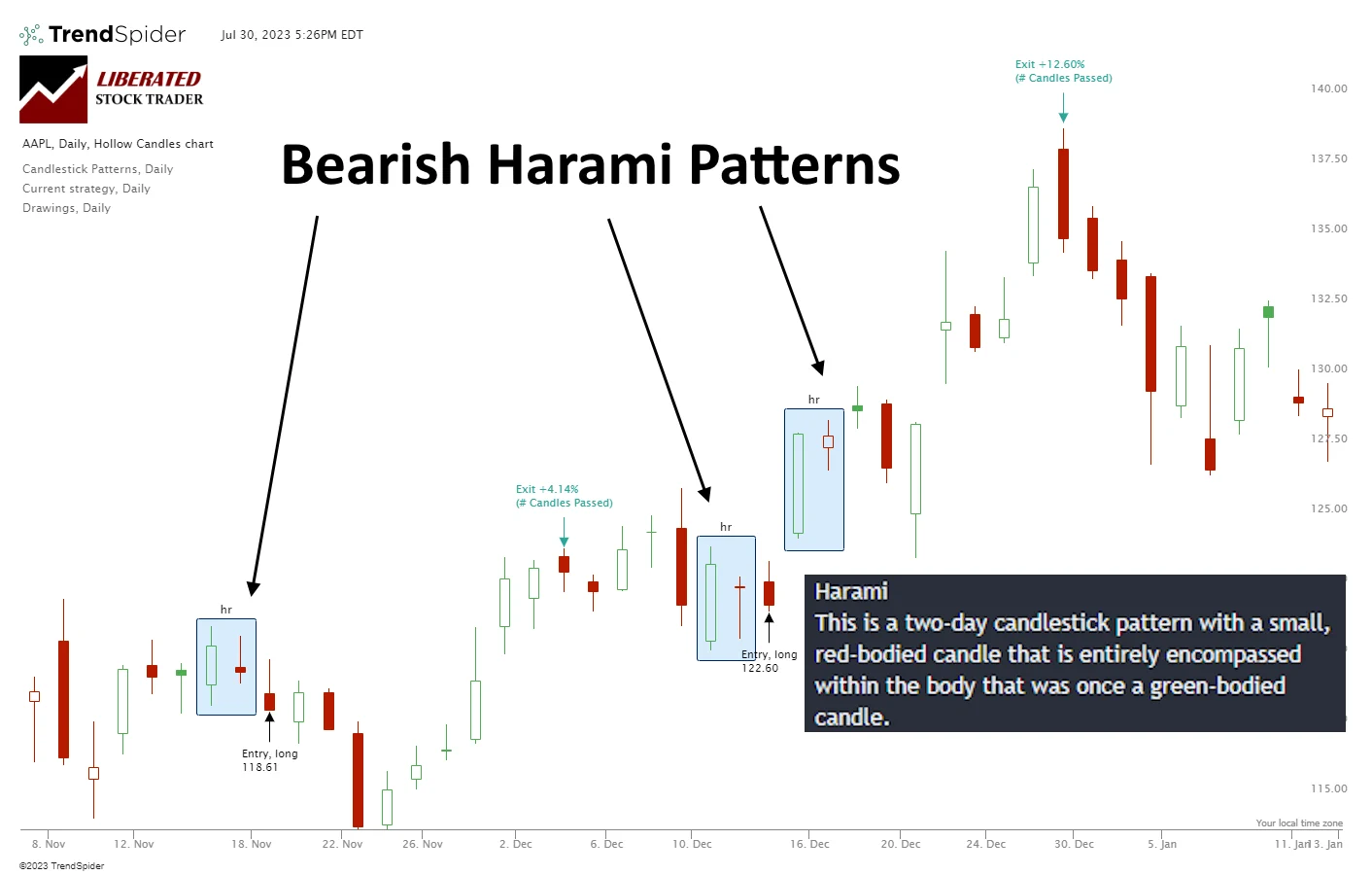 TrendSpider Jul 30, 2023 5:26PM EDT

LIBERATED STOCK TRADER

AAPL, Daily, Hollow Candles chart
Candlestick Patterns, Daily
Current strategy, Daily
Drawings, Daily

Bearish Harami Patterns

Exit +12.60%
(# Candles Passed)

Exit +4.14%
(# Candles Passed)

hr

hr

hr

Entry, long
118.61

Entry, long
122.60

Harami
This is a two-day candlestick pattern with a small, red-bodied candle that is entirely encompassed within the body that was once a green-bodied candle.

140.00
137.50
135.00
132.50
130.00
127.50
125.00
115.00

Your local time zone

8. Nov 12. Nov 18. Nov 22. Nov 26. Nov 2. Dec 6. Dec 10. Dec 16. Dec 20. Dec 24. Dec 30. Dec 5. Jan 11. Jan 13. Jan

©2023 TrendSpider